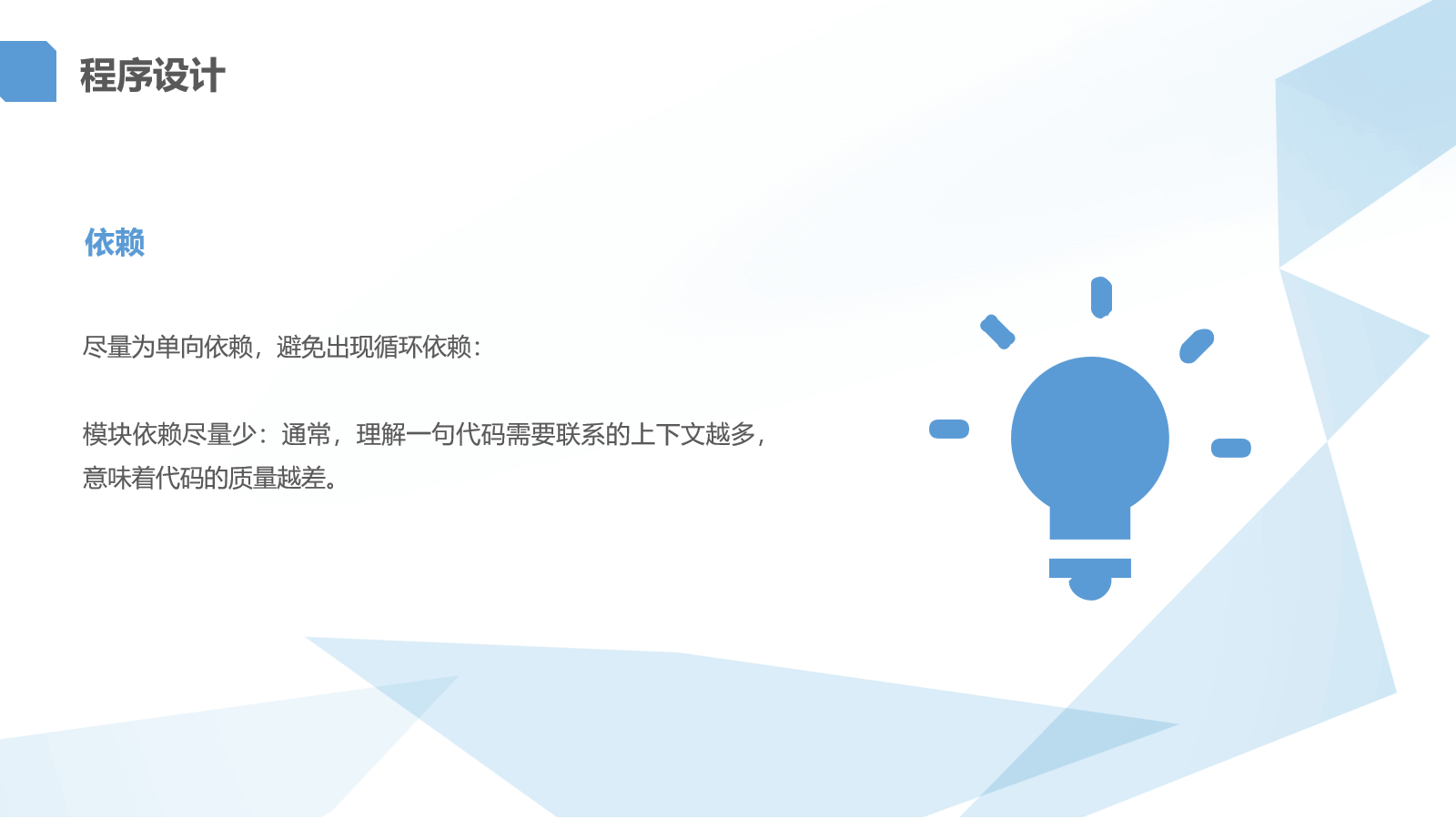 程序设计

依赖

尽量为单向依赖，避免出现循环依赖：

模块依赖尽量少：通常，理解一句代码需要联系的上下文越多，意味着代码的质量越差。